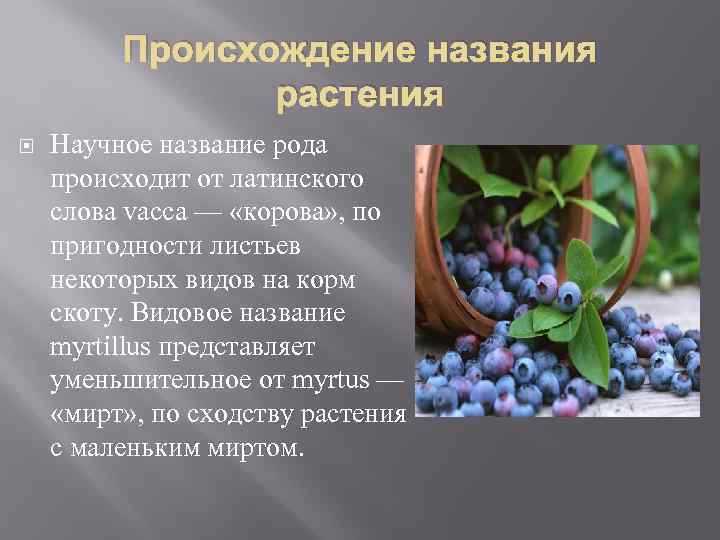 Происхождение названия растения

Научное название рода происходит от латинского слова vacca — «корова», по пригодности листьев некоторых видов на корм скоту. Видовое название myrtillus представляет уменьшительное от myrtus — «мирт», по сходству растения с маленьким миртом.